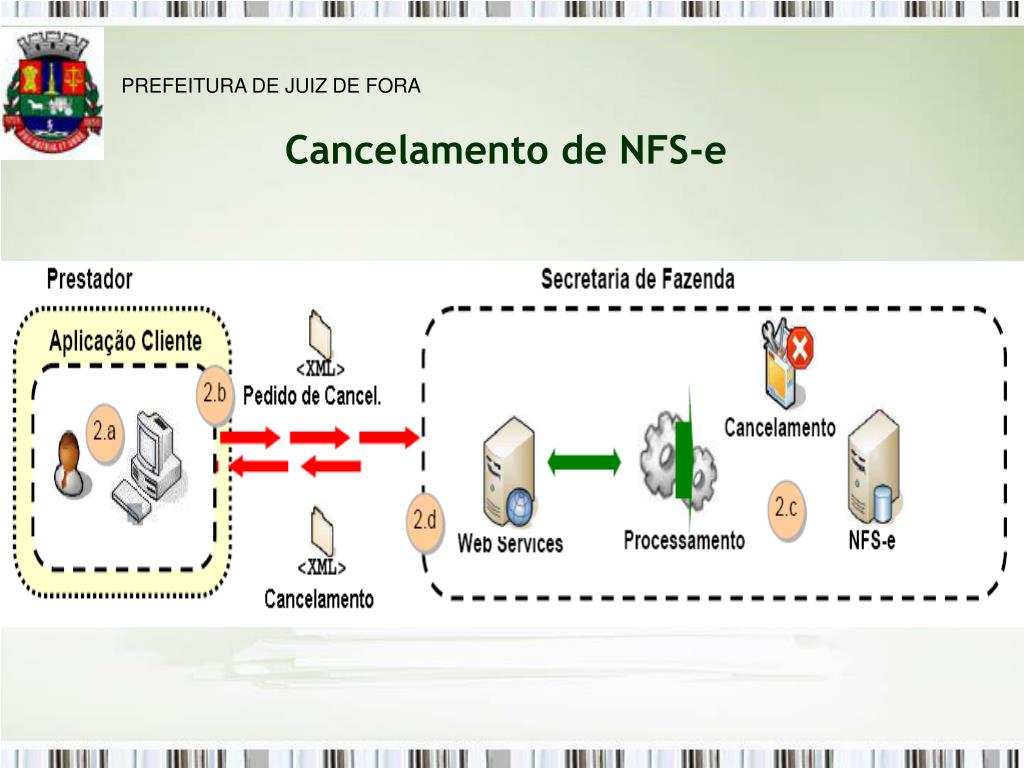 PREFEITURA DE JUIZ DE FORA

Cancelamento de NFS-e

Prestador

Aplicação Cliente

2.a

2.b

<XML>
Pedido de Cancel.

<XML>
Cancelamento

Secretaria de Fazenda

2.d

Web Services

Processamento

Cancelamento

2.c

NFS-e